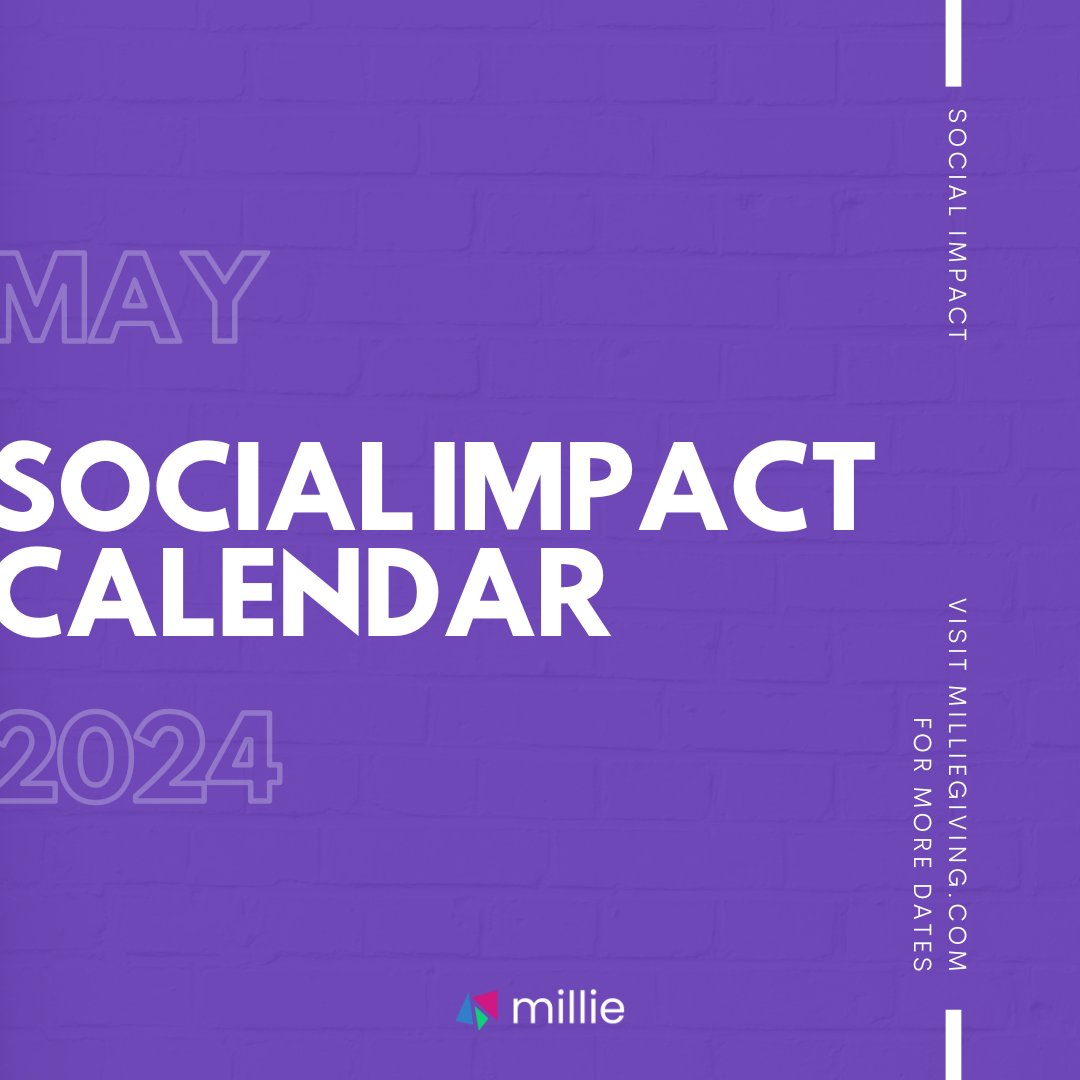 MAY

SOCIAL IMPACT CALENDAR

2024

SOCIAL IMPACT

VISIT MILLIEGIVING.COM FOR MORE DATES

millie